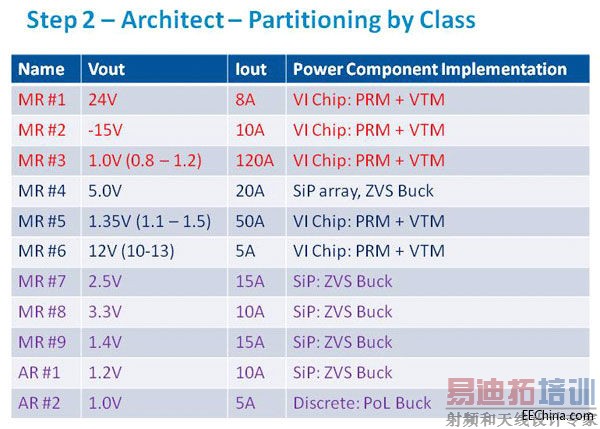 Step 2 – Architect – Partitioning by Class

| Name | Vout | Iout | Power Component Implementation |
|---|---|---|---|
| MR #1 | 24V | 8A | VI Chip: PRM + VTM |
| MR #2 | -15V | 10A | VI Chip: PRM + VTM |
| MR #3 | 1.0V (0.8 – 1.2) | 120A | VI Chip: PRM + VTM |
| MR #4 | 5.0V | 20A | SiP array, ZVS Buck |
| MR #5 | 1.35V (1.1 – 1.5) | 50A | VI Chip: PRM + VTM |
| MR #6 | 12V (10-13) | 5A | VI Chip: PRM + VTM |
| MR #7 | 2.5V | 15A | SiP: ZVS Buck |
| MR #8 | 3.3V | 10A | SiP: ZVS Buck |
| MR #9 | 1.4V | 15A | SiP: ZVS Buck |
| AR #1 | 1.2V | 10A | SiP: ZVS Buck |
| AR #2 | 1.0V | 5A | Discrete: PoL Buck |

易迪拓培训
EEChina.com
射频和天线设计专家